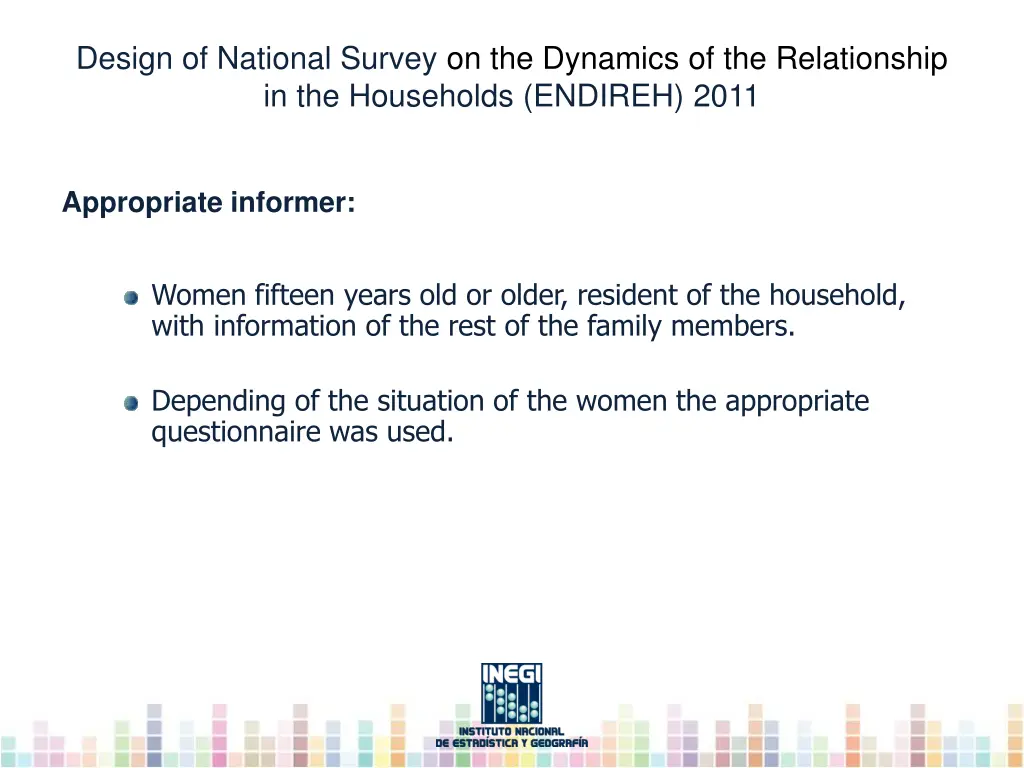 Design of National Survey on the Dynamics of the Relationship in the Households (ENDIREH) 2011

Appropriate informer:

Women fifteen years old or older, resident of the household, with information of the rest of the family members.

Depending of the situation of the women the appropriate questionnaire was used.

INEGI
INSTITUTO NACIONAL DE ESTADÍSTICA Y GEOGRAFÍA